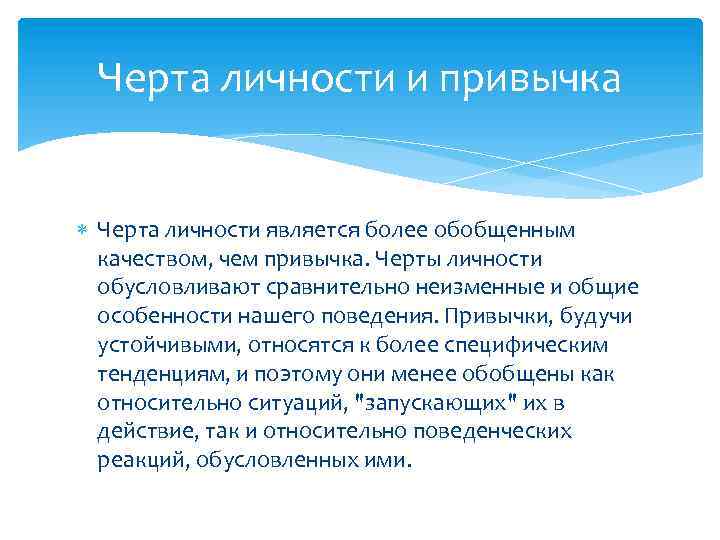 Черта личности и привычка

Черта личности является более обобщенным качеством, чем привычка. Черты личности обусловливают сравнительно неизменные и общие особенности нашего поведения. Привычки, будучи устойчивыми, относятся к более специфическим тенденциям, и поэтому они менее обобщены как относительно ситуаций, "запускающих" их в действие, так и относительно поведенческих реакций, обусловленных ими.